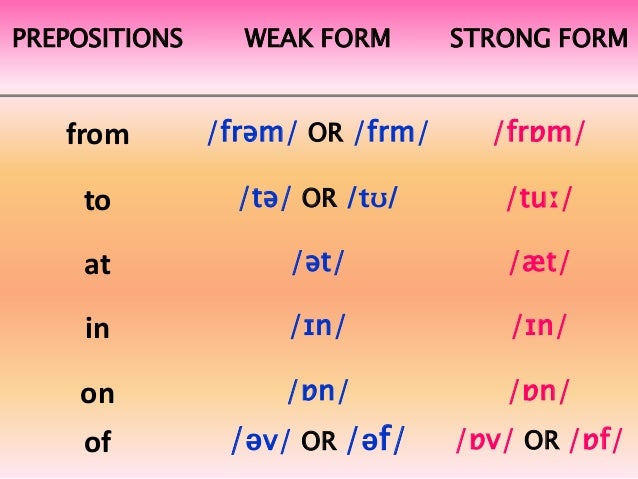 | PREPOSITIONS | WEAK FORM | STRONG FORM |
|---|---|---|
| from | /frəm/ OR /frm/ | /frɒm/ |
| to | /tə/ OR /tʊ/ | /tuː/ |
| at | /ət/ | /æt/ |
| in | /ɪn/ | /ɪn/ |
| on | /ɒn/ | /ɒn/ |
| of | /əv/ OR /əf/ | /ɒv/ OR /ɒf/ |